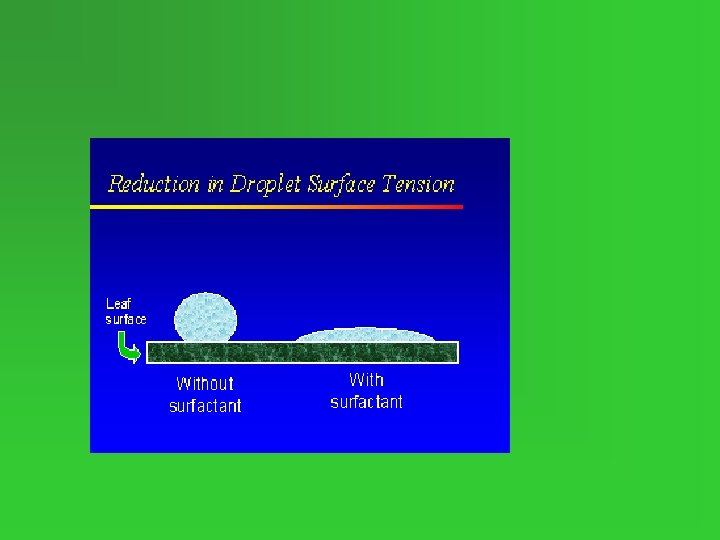 Reduction in Droplet Surface Tension

Leaf surface

Without surfactant

With surfactant